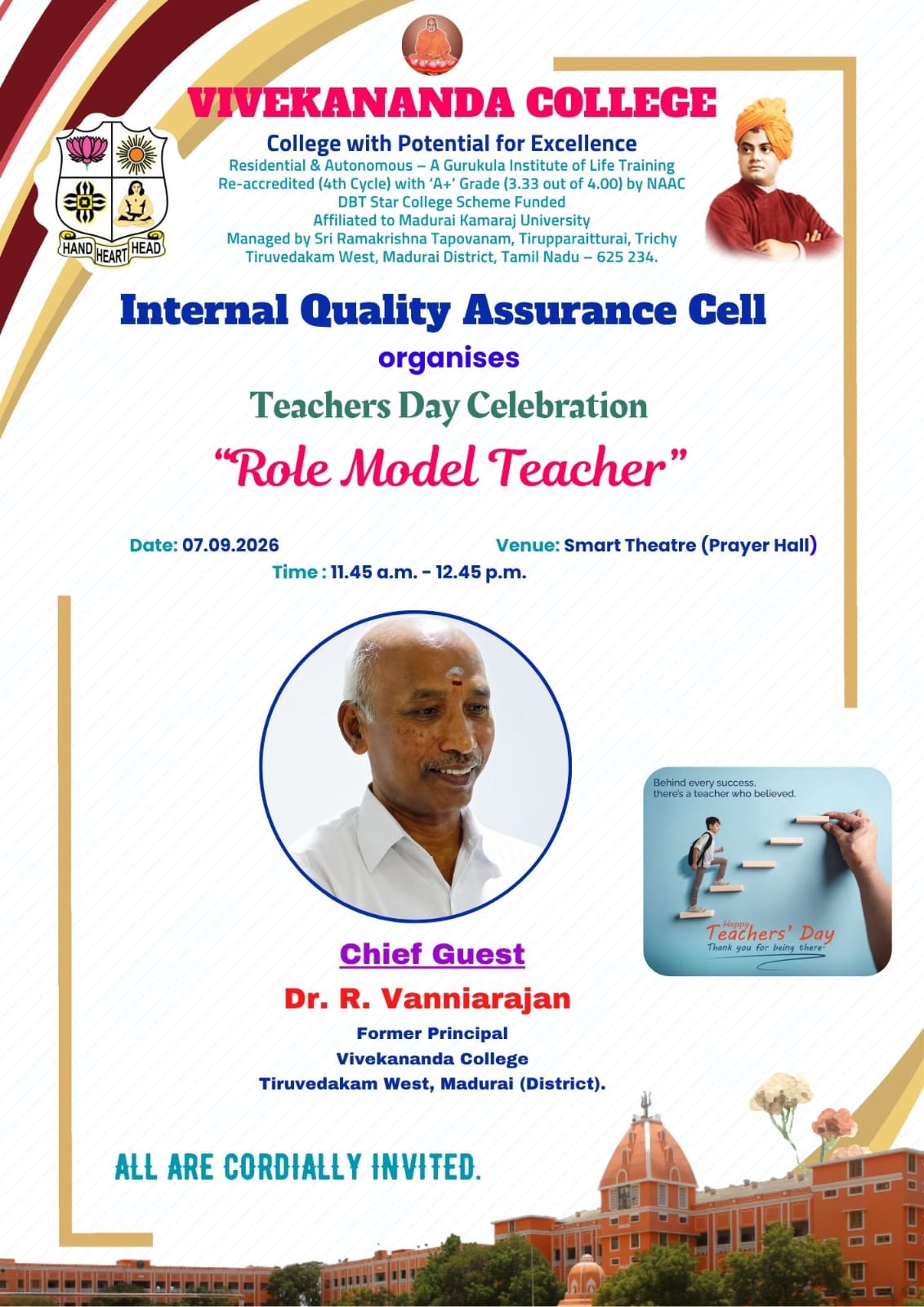 VIVEKANANDA COLLEGE

HAND HEART HEAD

College with Potential for Excellence
Residential & Autonomous – A Gurukula Institute of Life Training
Re-accredited (4th Cycle) with 'A+' Grade (3.33 out of 4.00) by NAAC
DBT Star College Scheme Funded
Affiliated to Madurai Kamaraj University
Managed by Sri Ramakrishna Tapovanam, Tirupparaitturai, Trichy
Tiruvedakam West, Madurai District, Tamil Nadu – 625 234.

Internal Quality Assurance Cell

organises

Teachers Day Celebration

"Role Model Teacher"

Date: 07.09.2026

Venue: Smart Theatre (Prayer Hall)

Time : 11.45 a.m. - 12.45 p.m.

Behind every success, there's a teacher who believed.

Happy Teachers' Day
Thank you for being there

Chief Guest

Dr. R. Vanniarajan
Former Principal
Vivekananda College
Tiruvedakam West, Madurai (District).

ALL ARE CORDIALLY INVITED.